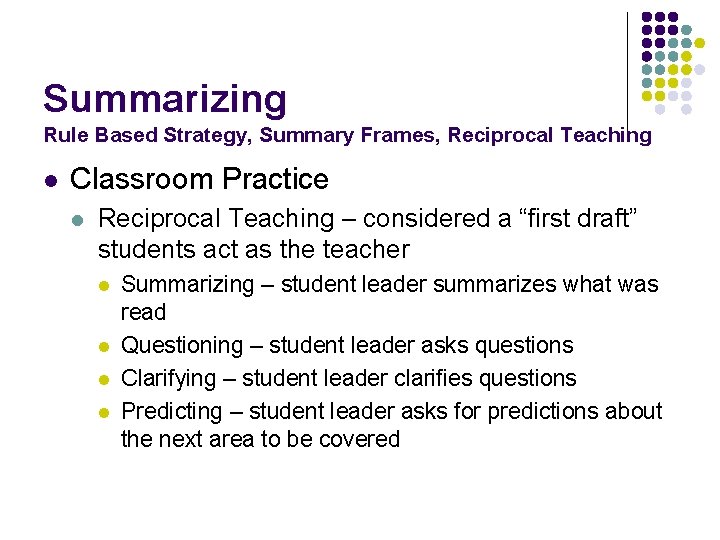 Summarizing
Rule Based Strategy, Summary Frames, Reciprocal Teaching

- Classroom Practice
  - Reciprocal Teaching – considered a “first draft” students act as the teacher
    - Summarizing – student leader summarizes what was read
    - Questioning – student leader asks questions
    - Clarifying – student leader clarifies questions
    - Predicting – student leader asks for predictions about the next area to be covered